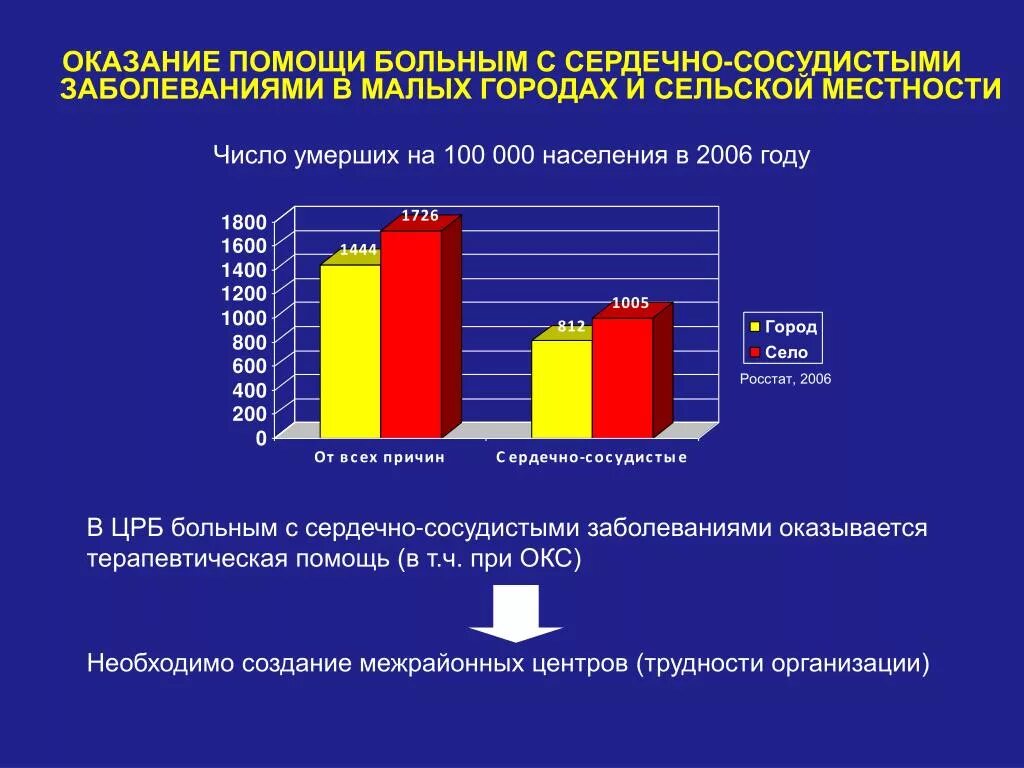 ОКАЗАНИЕ ПОМОЩИ БОЛЬНЫМ С СЕРДЕЧНО-СОСУДИСТЫМИ ЗАБОЛЕВАНИЯМИ В МАЛЫХ ГОРОДАХ И СЕЛЬСКОЙ МЕСТНОСТИ

Число умерших на 100 000 населения в 2006 году

1800
1600
1400
1200
1000
800
600
400
200
0

1444
1726
812
1005

От всех причин
Сердечно-сосудистые

Город
Село

Росстат, 2006

В ЦРБ больным с сердечно-сосудистыми заболеваниями оказывается терапевтическая помощь (в т.ч. при ОКС)

Необходимо создание межрайонных центров (трудности организации)